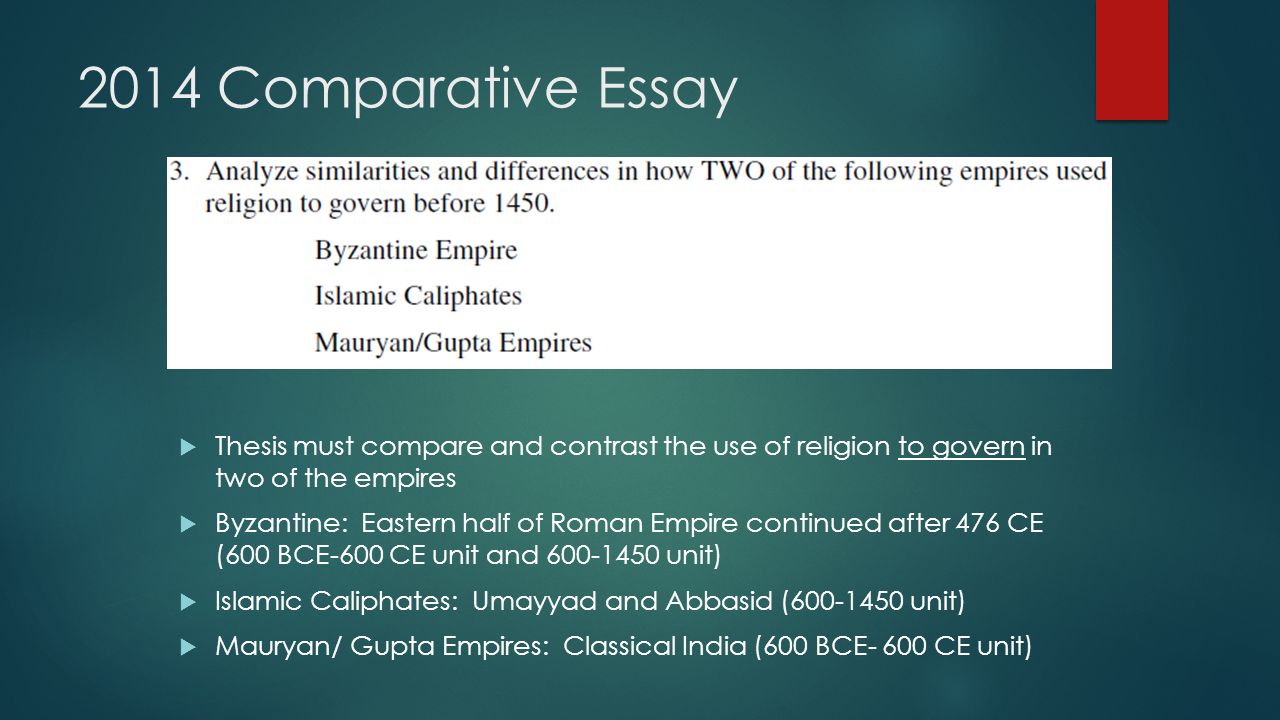 2014 Comparative Essay

3. Analyze similarities and differences in how TWO of the following empires used religion to govern before 1450.

Byzantine Empire

Islamic Caliphates

Mauryan/Gupta Empires

Thesis must compare and contrast the use of religion to govern in two of the empires

Byzantine: Eastern half of Roman Empire continued after 476 CE (600 BCE-600 CE unit and 600-1450 unit)

Islamic Caliphates: Umayyad and Abbasid (600-1450 unit)

Mauryan/ Gupta Empires: Classical India (600 BCE- 600 CE unit)